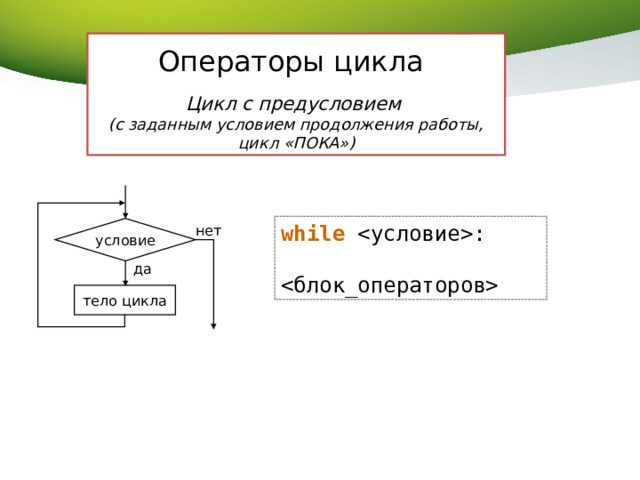 Операторы цикла

Цикл с предусловием
(с заданным условием продолжения работы, цикл «ПОКА»)

условие
нет
да
тело цикла

while <условие>:

<блок_операторов>